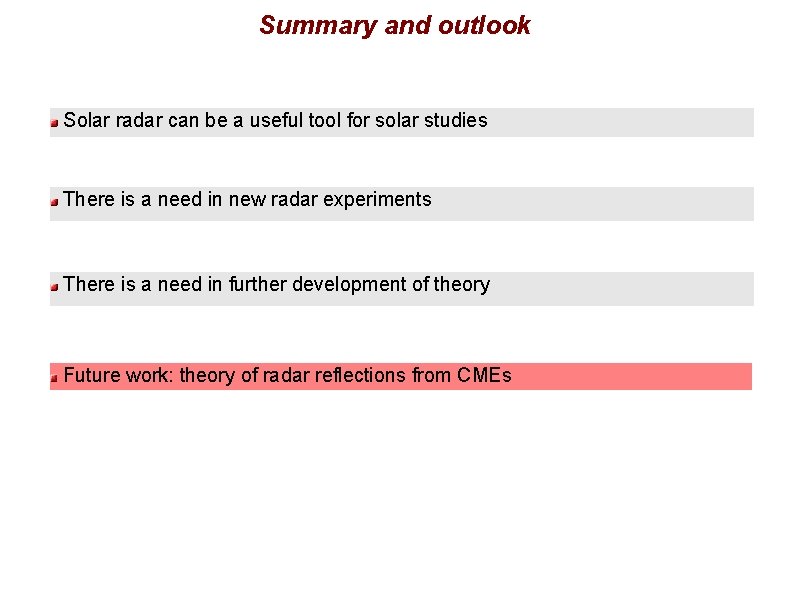 Summary and outlook

Solar radar can be a useful tool for solar studies

There is a need in new radar experiments

There is a need in further development of theory

Future work: theory of radar reflections from CMEs